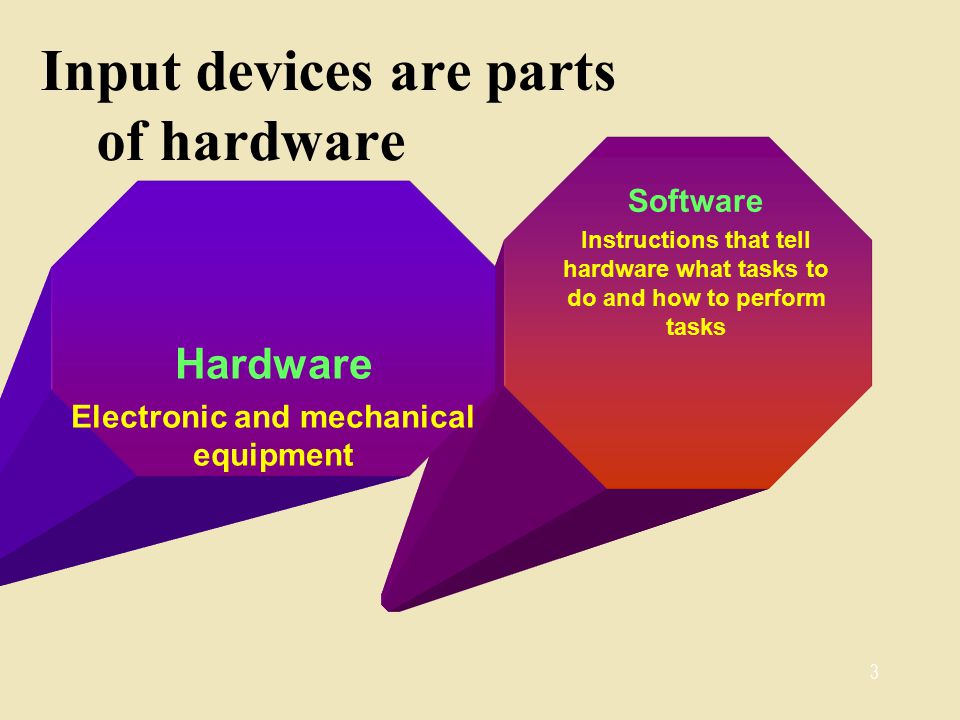 Input devices are parts of hardware

Hardware
Electronic and mechanical equipment

Software
Instructions that tell hardware what tasks to do and how to perform tasks

3